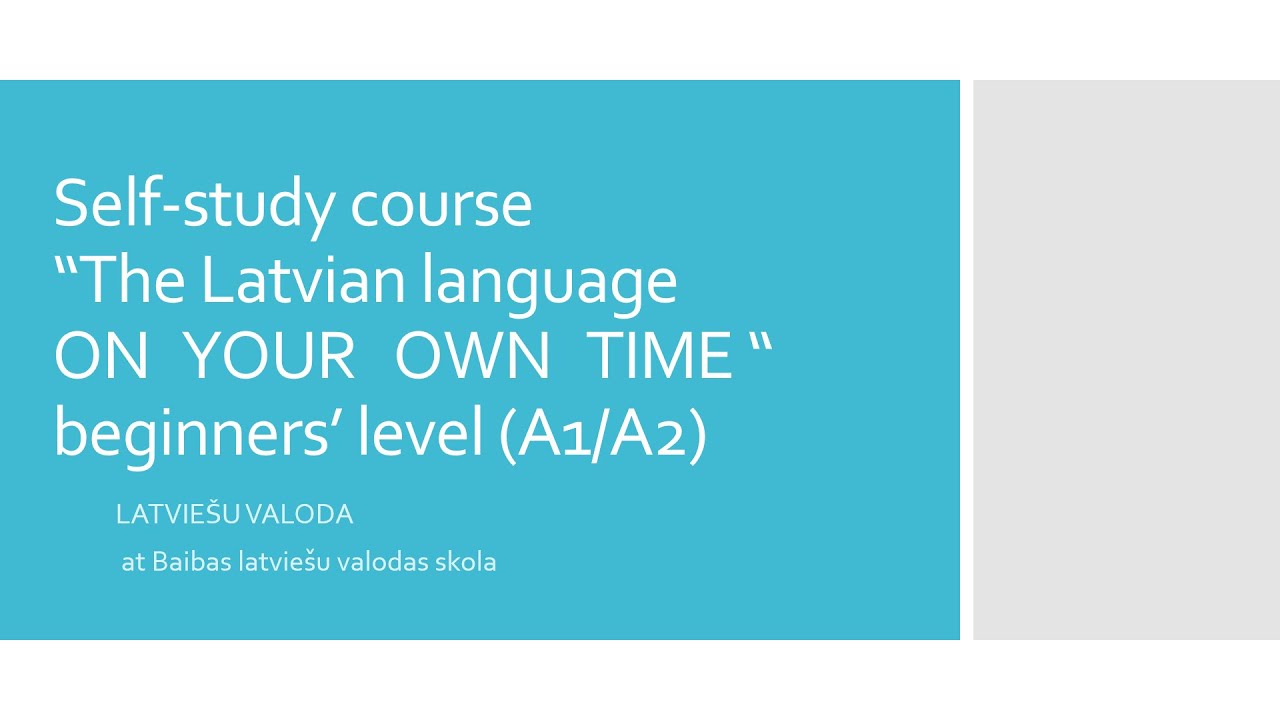 Self-study course
“The Latvian language
ON YOUR OWN TIME “
beginners’ level (A1/A2)

LATVIEŠU VALODA

at Baibas latviešu valodas skola